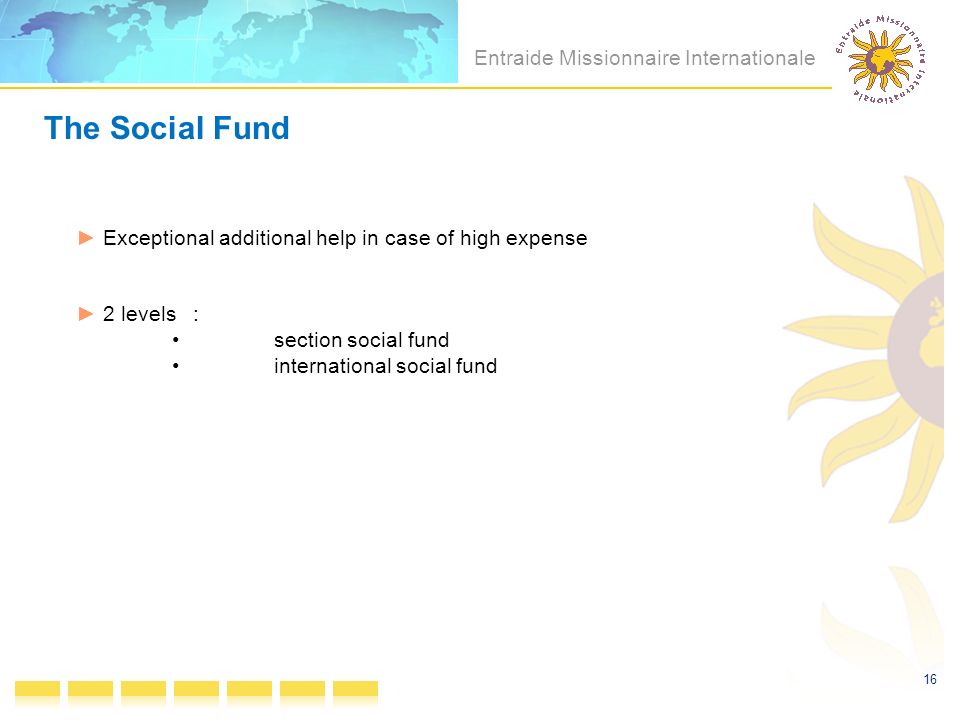 Entraide Missionnaire Internationale

Entraide Missionnaire Internationale

The Social Fund

► Exceptional additional help in case of high expense

► 2 levels :
• section social fund
• international social fund

16